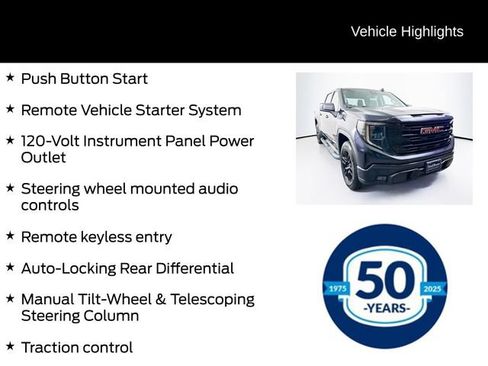 Vehicle Highlights

★ Push Button Start

★ Remote Vehicle Starter System

★ 120-Volt Instrument Panel Power Outlet

★ Steering wheel mounted audio controls

★ Remote keyless entry

★ Auto-Locking Rear Differential

★ Manual Tilt-Wheel & Telescoping Steering Column

★ Traction control

GMC

1975 50 2025
-YEARS-